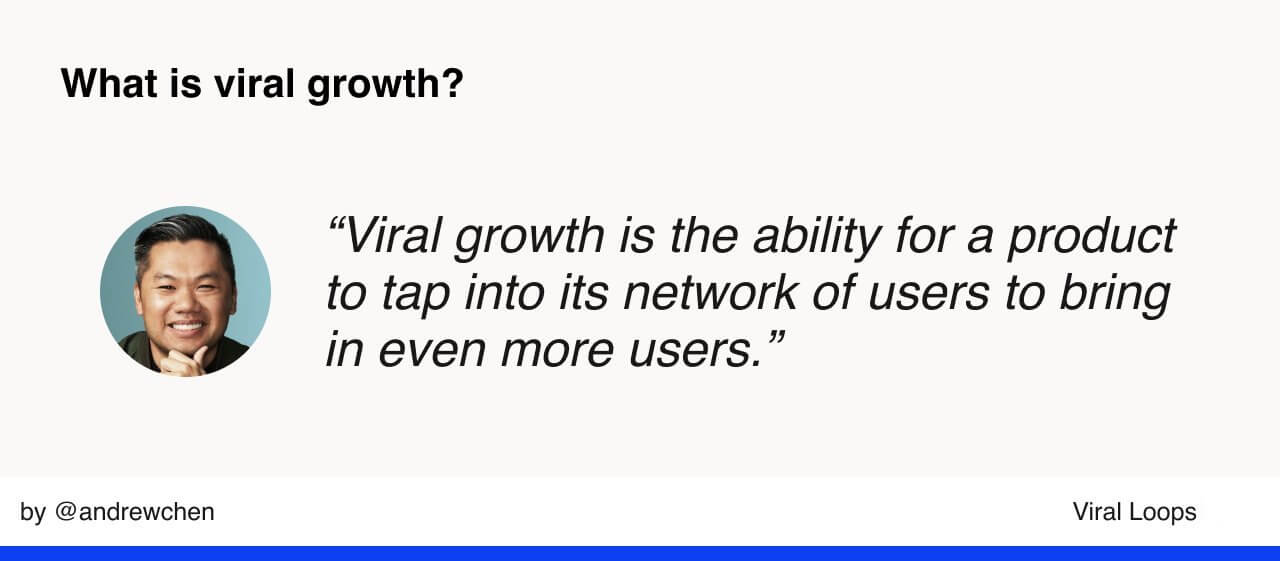 What is viral growth?

“Viral growth is the ability for a product to tap into its network of users to bring in even more users.”

by @andrewchen

Viral Loops